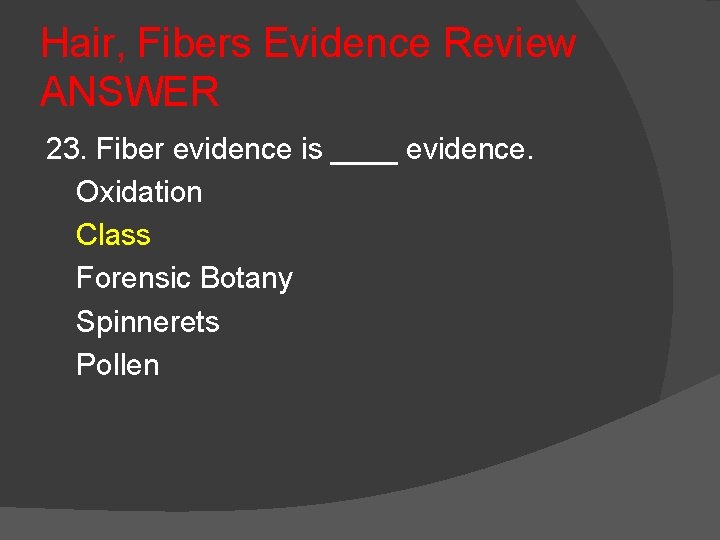 Hair, Fibers Evidence Review ANSWER

23. Fiber evidence is ____ evidence.

Oxidation

Class

Forensic Botany

Spinnerets

Pollen